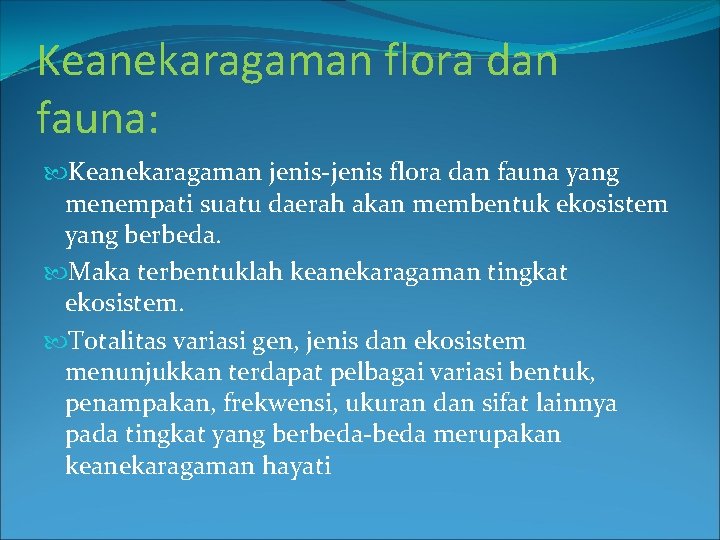 Keanekaragaman flora dan fauna:

Keanekaragaman jenis-jenis flora dan fauna yang menempati suatu daerah akan membentuk ekosistem yang berbeda.

Maka terbentuklah keanekaragaman tingkat ekosistem.

Totalitas variasi gen, jenis dan ekosistem menunjukkan terdapat pelbagai variasi bentuk, penampakan, frekwensi, ukuran dan sifat lainnya pada tingkat yang berbeda-beda merupakan keanekaragaman hayati